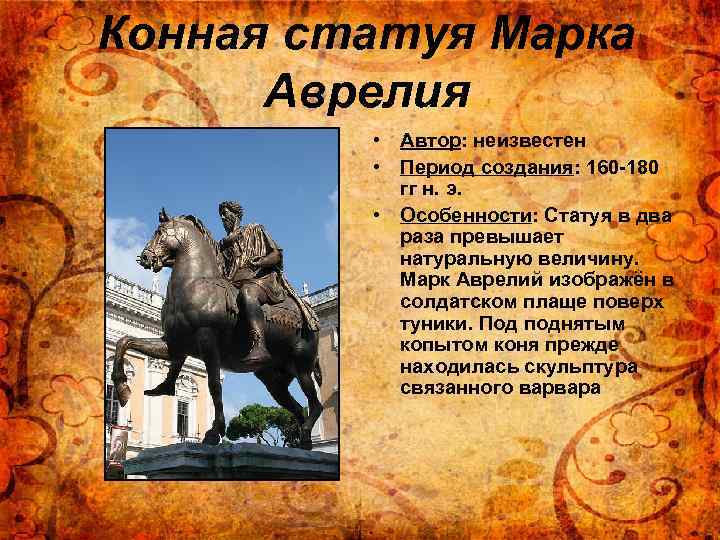 Конная статуя Марка Аврелия

• Автор: неизвестен
• Период создания: 160-180 гг н. э.
• Особенности: Статуя в два раза превышает натуральную величину. Марк Аврелий изображён в солдатском плаще поверх туники. Под поднятым копытом коня прежде находилась скульптура связанного варвара